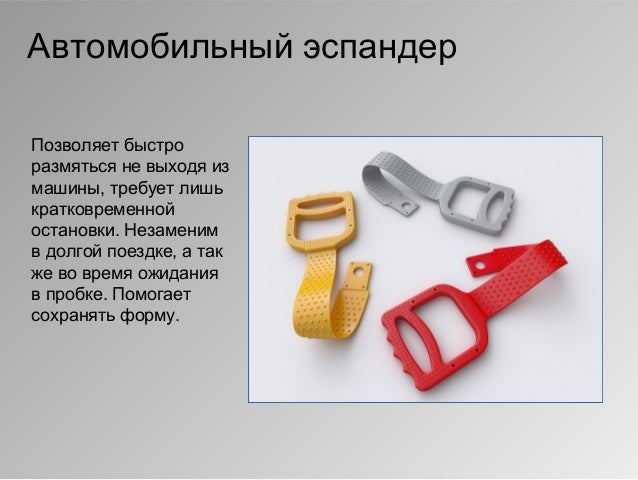 Автомобильный эспандер

Позволяет быстро размяться не выходя из машины, требует лишь кратковременной остановки. Незаменим в долгой поездке, а так же во время ожидания в пробке. Помогает сохранять форму.